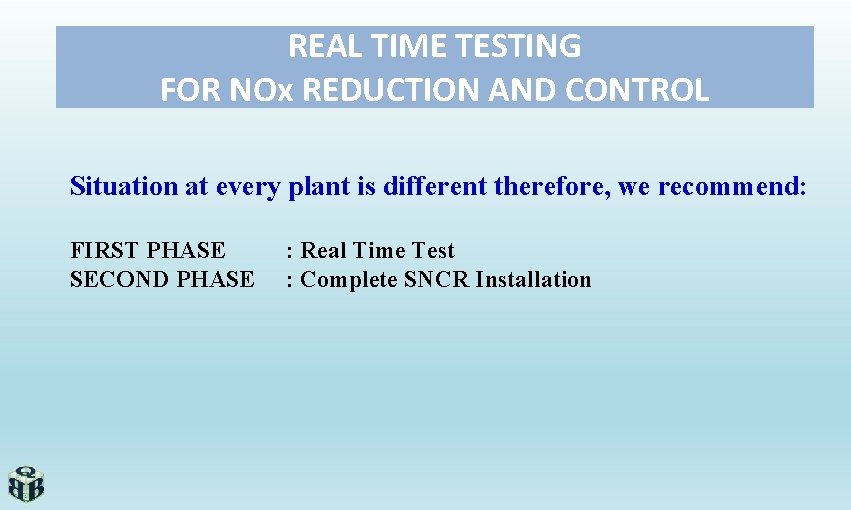 REAL TIME TESTING
FOR NOx REDUCTION AND CONTROL

Situation at every plant is different therefore, we recommend:

FIRST PHASE : Real Time Test
SECOND PHASE : Complete SNCR Installation